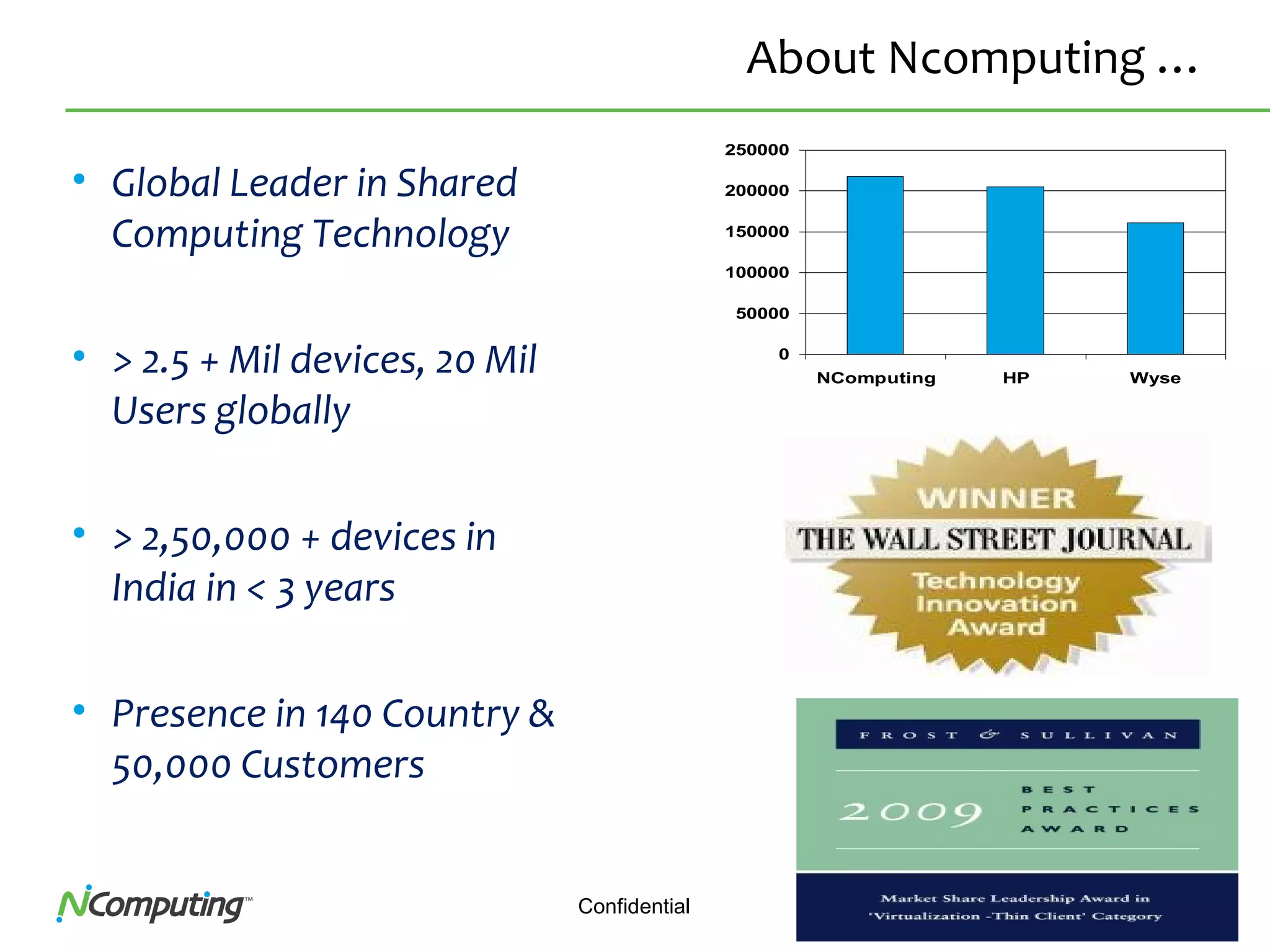 About Ncomputing …

• Global Leader in Shared Computing Technology

• > 2.5 + Mil devices, 20 Mil Users globally

• > 2,50,000 + devices in India in < 3 years

• Presence in 140 Country & 50,000 Customers

250000
200000
150000
100000
50000
0
NComputing
HP
Wyse

WINNER
THE WALL STREET JOURNAL
Technology Innovation Award

FROST & SULLIVAN
2009
BEST PRACTICES AWARD
Market Share Leadership Award in 'Virtualization -Thin Client' Category

NComputing™

Confidential